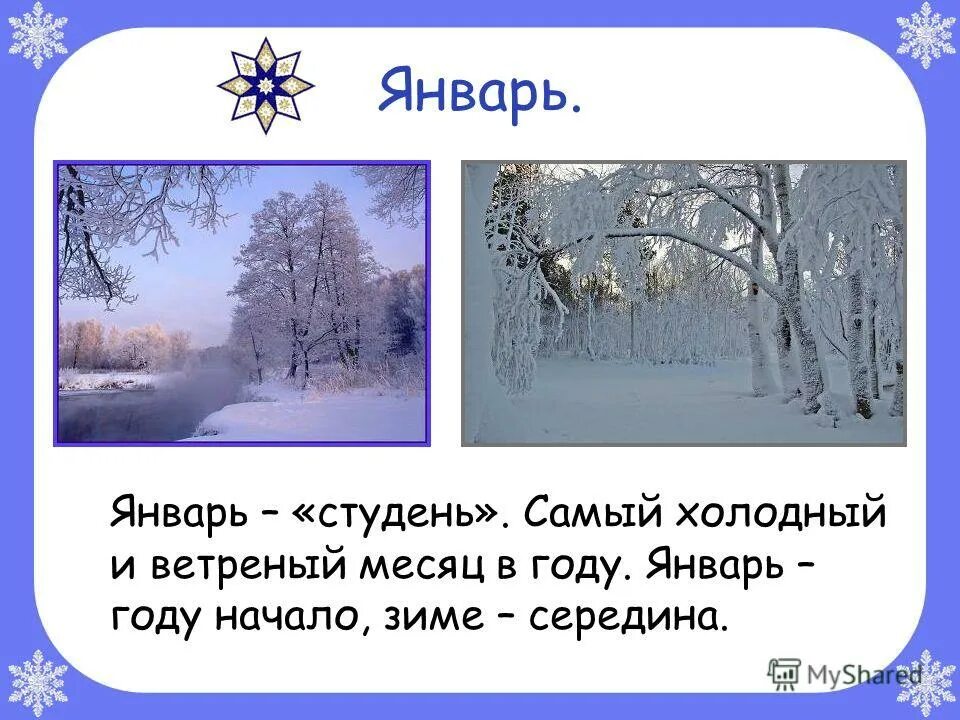 Январь.

Январь – «студень». Самый холодный и ветреный месяц в году. Январь – году начало, зиме – середина.

MyShared